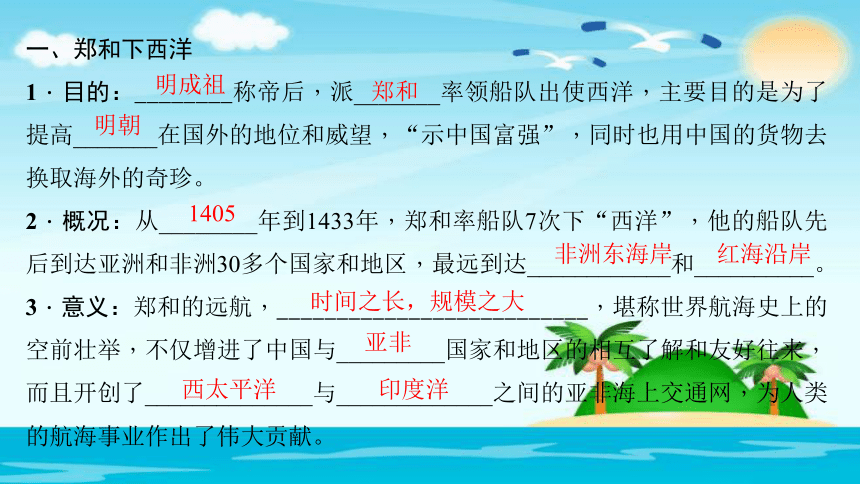 一、郑和下西洋

1．目的：明成祖称帝后，派郑和率领船队出使西洋，主要目的是为了提高明朝在国外的地位和威望，“示中国富强”，同时也用中国的货物去换取海外的奇珍。

2．概况：从1405年到1433年，郑和率船队7次下“西洋”，他的船队先后到达亚洲和非洲30多个国家和地区，最远到达非洲东海岸和红海沿岸。

3．意义：郑和的远航，时间之长，规模之大，堪称世界航海史上的空前壮举，不仅增进了中国与亚非国家和地区的相互了解和友好往来，而且开创了西太平洋与印度洋之间的亚非海上交通网，为人类的航海事业作出了伟大贡献。